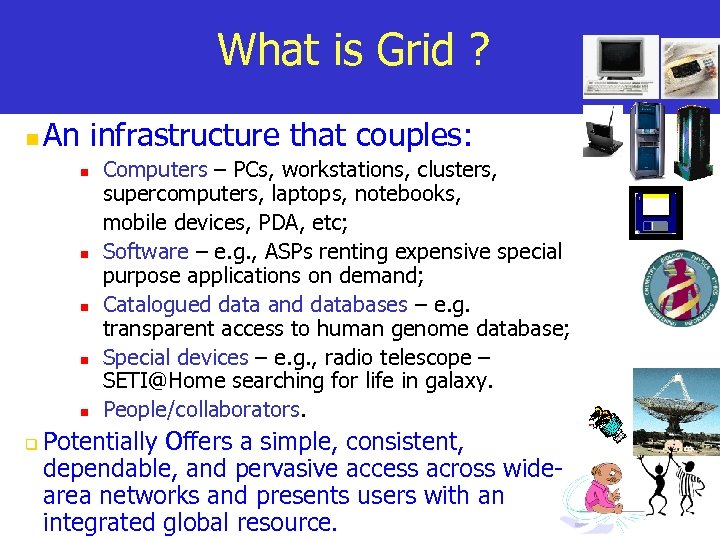 What is Grid ?

An infrastructure that couples:

Computers – PCs, workstations, clusters, supercomputers, laptops, notebooks, mobile devices, PDA, etc;

Software – e.g., ASPs renting expensive special purpose applications on demand;

Catalogued data and databases – e.g. transparent access to human genome database;

Special devices – e.g., radio telescope – SETI@Home searching for life in galaxy.

People/collaborators.

Potentially Offers a simple, consistent, dependable, and pervasive access across wide-area networks and presents users with an integrated global resource.